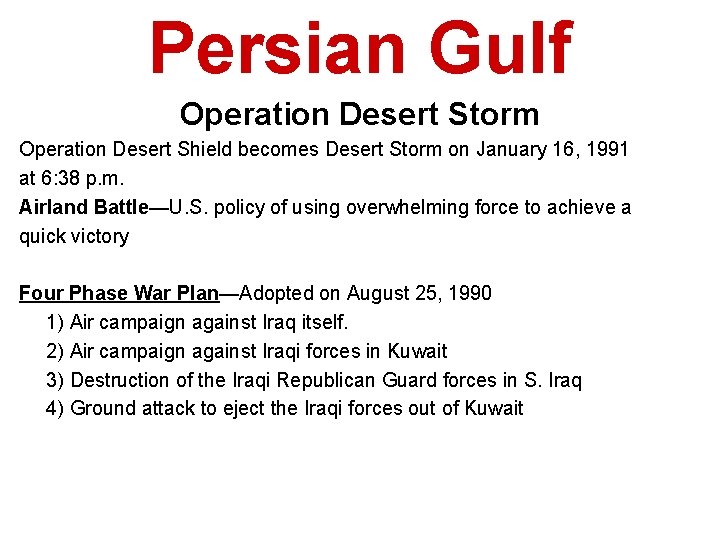 Persian Gulf

Operation Desert Storm

Operation Desert Shield becomes Desert Storm on January 16, 1991 at 6:38 p.m.

Airland Battle—U.S. policy of using overwhelming force to achieve a quick victory

Four Phase War Plan—Adopted on August 25, 1990
1) Air campaign against Iraq itself.
2) Air campaign against Iraqi forces in Kuwait
3) Destruction of the Iraqi Republican Guard forces in S. Iraq
4) Ground attack to eject the Iraqi forces out of Kuwait